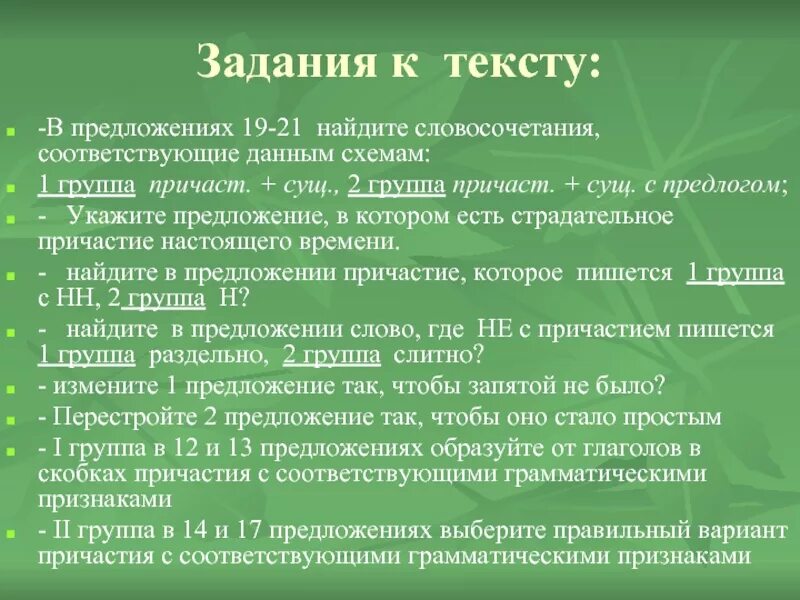 Задания к тексту:

-В предложениях 19-21 найдите словосочетания, соответствующие данным схемам:

1 группа причаст. + сущ., 2 группа причаст. + сущ. с предлогом;

- Укажите предложение, в котором есть страдательное причастие настоящего времени.

- найдите в предложении причастие, которое пишется 1 группа с НН, 2 группа Н?

- найдите в предложении слово, где НЕ с причастием пишется 1 группа раздельно, 2 группа слитно?

- измените 1 предложение так, чтобы запятой не было?

- Перестройте 2 предложение так, чтобы оно стало простым

- I группа в 12 и 13 предложениях образуйте от глаголов в скобках причастия с соответствующими грамматическими признаками

- II группа в 14 и 17 предложениях выберите правильный вариант причастия с соответствующими грамматическими признаками